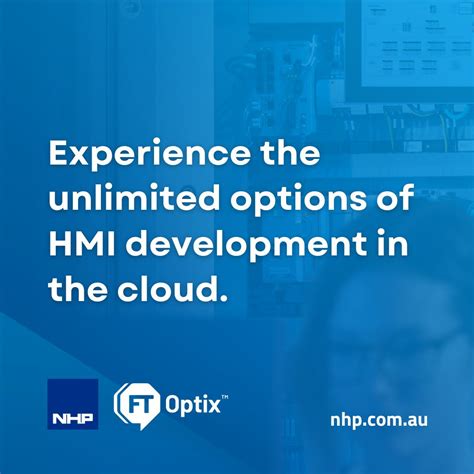 Experience the unlimited options of HMI development in the cloud.

NHP

FT Optix™

nhp.com.au